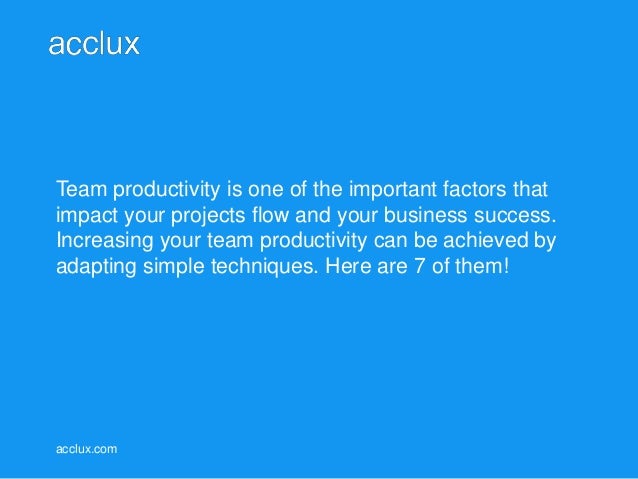 acclux

Team productivity is one of the important factors that impact your projects flow and your business success. Increasing your team productivity can be achieved by adapting simple techniques. Here are 7 of them!

acclux.com